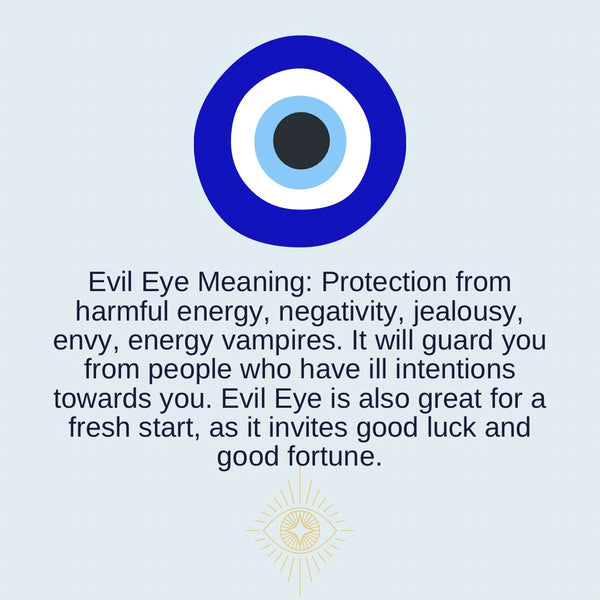 Evil Eye Meaning: Protection from harmful energy, negativity, jealousy, envy, energy vampires. It will guard you from people who have ill intentions towards you. Evil Eye is also great for a fresh start, as it invites good luck and good fortune.